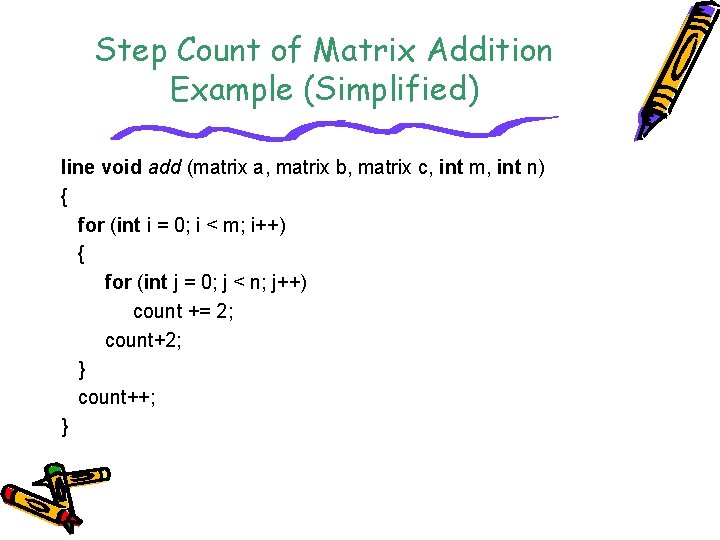 Step Count of Matrix Addition Example (Simplified)

line void add (matrix a, matrix b, matrix c, int m, int n)
{
for (int i = 0; i < m; i++)
{
for (int j = 0; j < n; j++)
count += 2;
count+2;
}
count++;
}